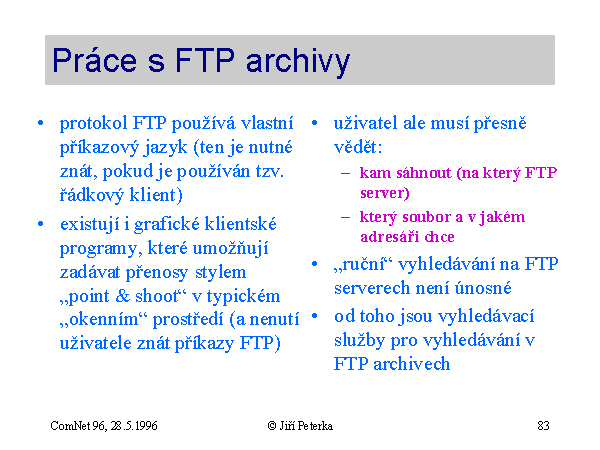 Práce s FTP archivy

• protokol FTP používá vlastní příkazový jazyk (ten je nutné znát, pokud je používán tzv. řádkový klient)

• existují i grafické klientské programy, které umožňují zadávat přenosy stylem „point & shoot“ v typickém „okenním“ prostředí (a nenutí uživatele znát příkazy FTP)

• uživatel ale musí přesně vědět:

– kam sáhnout (na který FTP server)

– který soubor a v jakém adresáři chce

• „ruční“ vyhledávání na FTP serverech není únosné

• od toho jsou vyhledávací služby pro vyhledávání v FTP archivech

ComNet 96, 28.5.1996 © Jiří Peterka 83